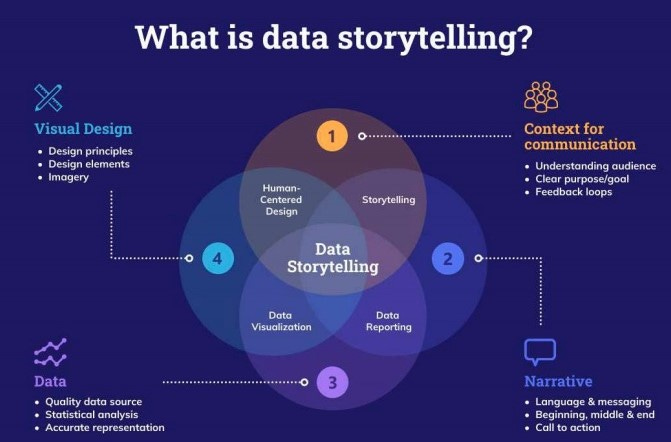 What is data storytelling?

Visual Design
• Design principles
• Design elements
• Imagery

Context for communication
• Understanding audience
• Clear purpose/goal
• Feedback loops

1

Human-Centered Design

Storytelling

4

Data Storytelling

2

Data Visualization

Data Reporting

3

Data
• Quality data source
• Statistical analysis
• Accurate representation

Narrative
• Language & messaging
• Beginning, middle & end
• Call to action